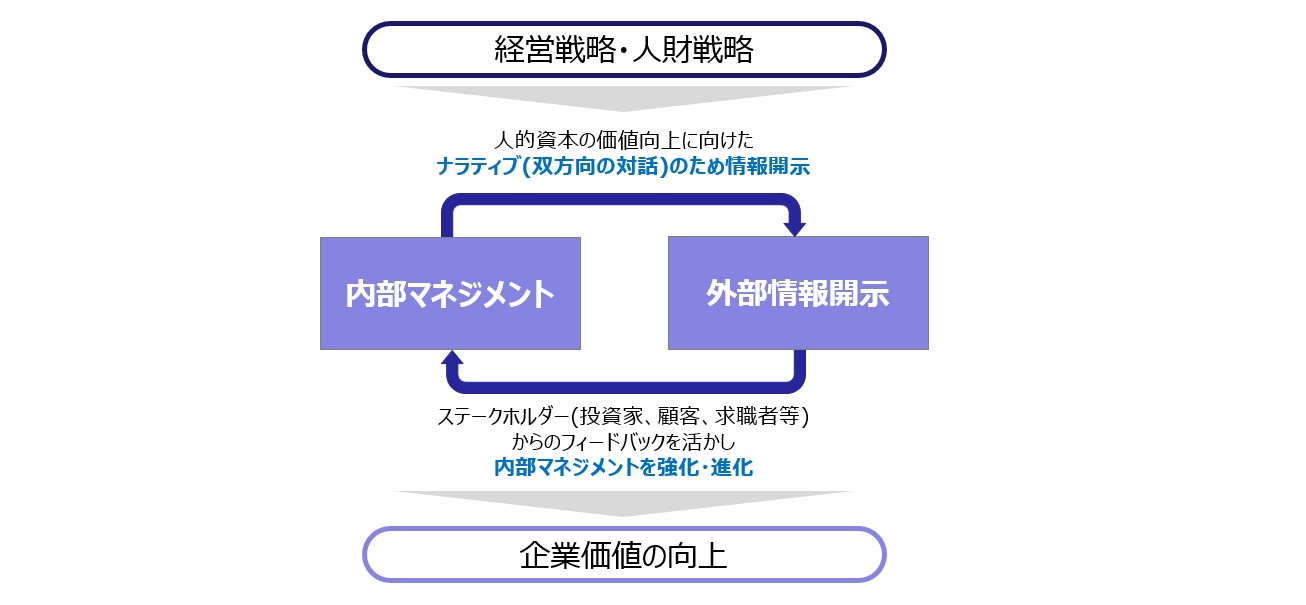 経営戦略・人財戦略

人的資本の価値向上に向けた
ナラティブ(双方向の対話)のため情報開示

内部マネジメント

外部情報開示

ステークホルダー(投資家、顧客、求職者等)
からのフィードバックを活かし
内部マネジメントを強化・進化

企業価値の向上